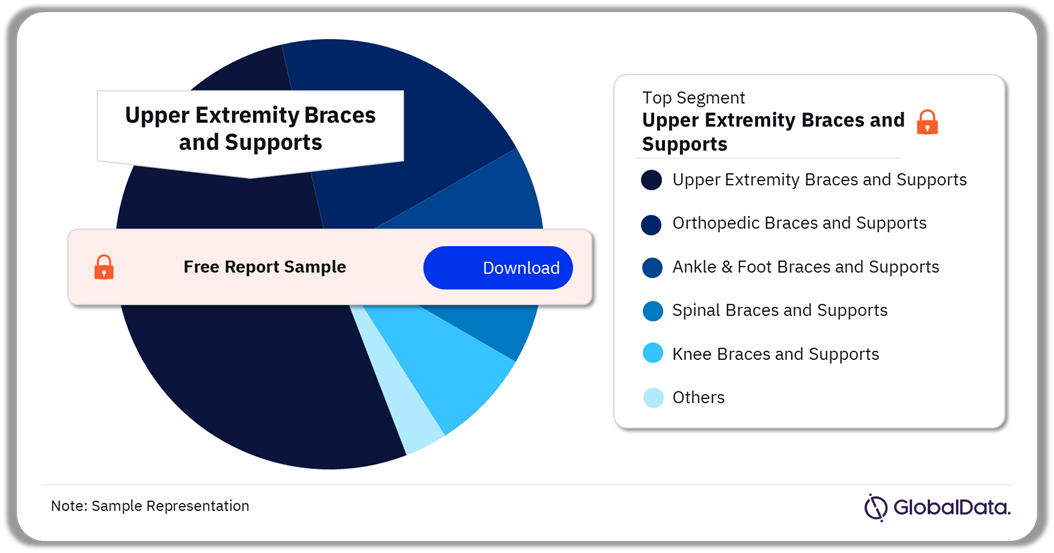 Upper Extremity Braces and Supports

Free Report Sample

Download

Top Segment
Upper Extremity Braces and Supports

Upper Extremity Braces and Supports
Orthopedic Braces and Supports
Ankle & Foot Braces and Supports
Spinal Braces and Supports
Knee Braces and Supports
Others

Note: Sample Representation

GlobalData.